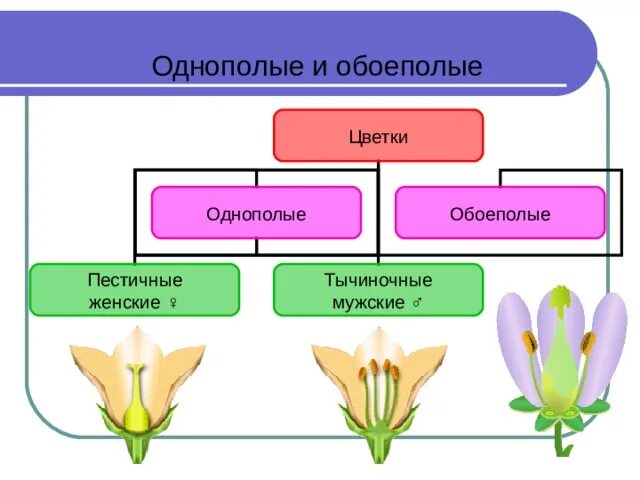 Однополые и обоеполые

Цветки

Однополые

Обоеполые

Пестичные женские ♀

Тычиночные мужские ♂